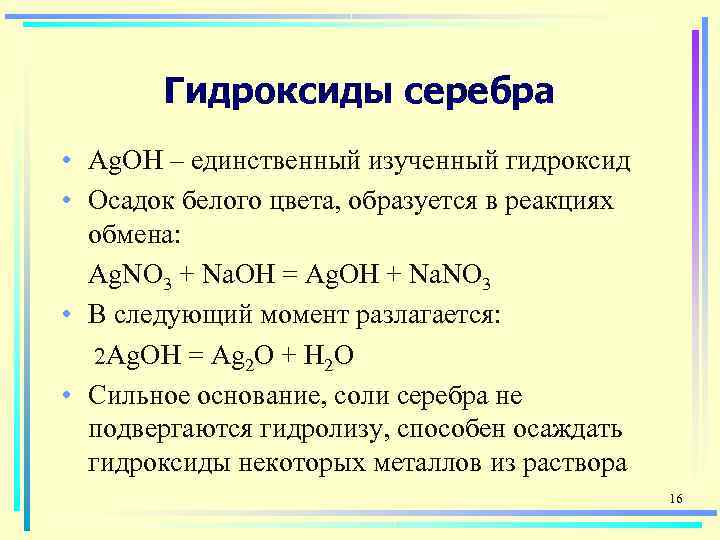 Гидроксиды серебра

• AgOH – единственный изученный гидроксид

• Осадок белого цвета, образуется в реакциях обмена:

$AgNO_3 + NaOH = AgOH + NaNO_3$

• В следующий момент разлагается:

$2AgOH = Ag_2O + H_2O$

• Сильное основание, соли серебра не подвергаются гидролизу, способен осаждать гидроксиды некоторых металлов из раствора

16